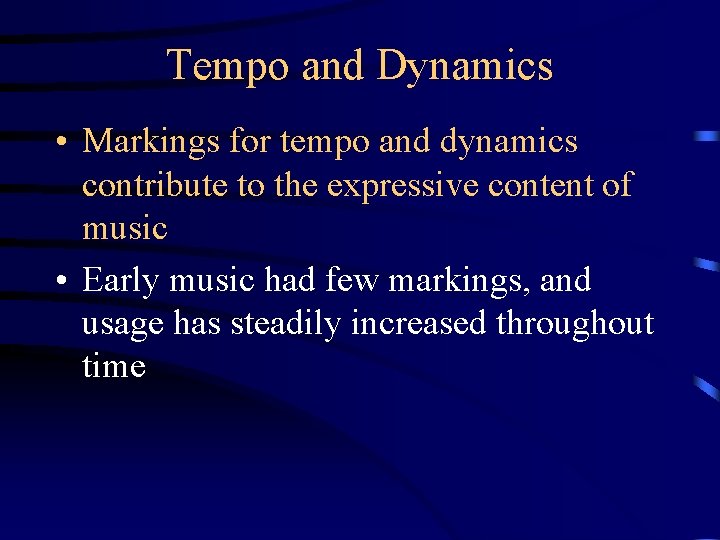 Tempo and Dynamics

• Markings for tempo and dynamics contribute to the expressive content of music

• Early music had few markings, and usage has steadily increased throughout time